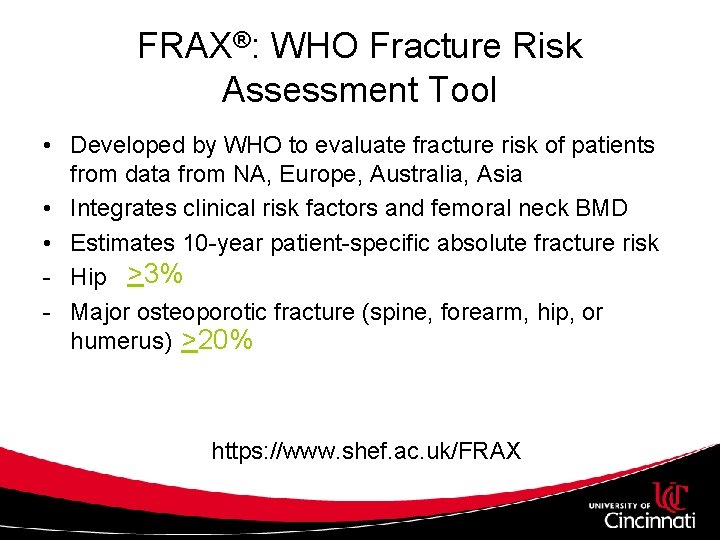 FRAX®: WHO Fracture Risk Assessment Tool

• Developed by WHO to evaluate fracture risk of patients from data from NA, Europe, Australia, Asia
• Integrates clinical risk factors and femoral neck BMD
• Estimates 10-year patient-specific absolute fracture risk
- Hip $\geq$3%
- Major osteoporotic fracture (spine, forearm, hip, or humerus) $\geq$20%

https://www.shef.ac.uk/FRAX

UC
UNIVERSITY OF Cincinnati